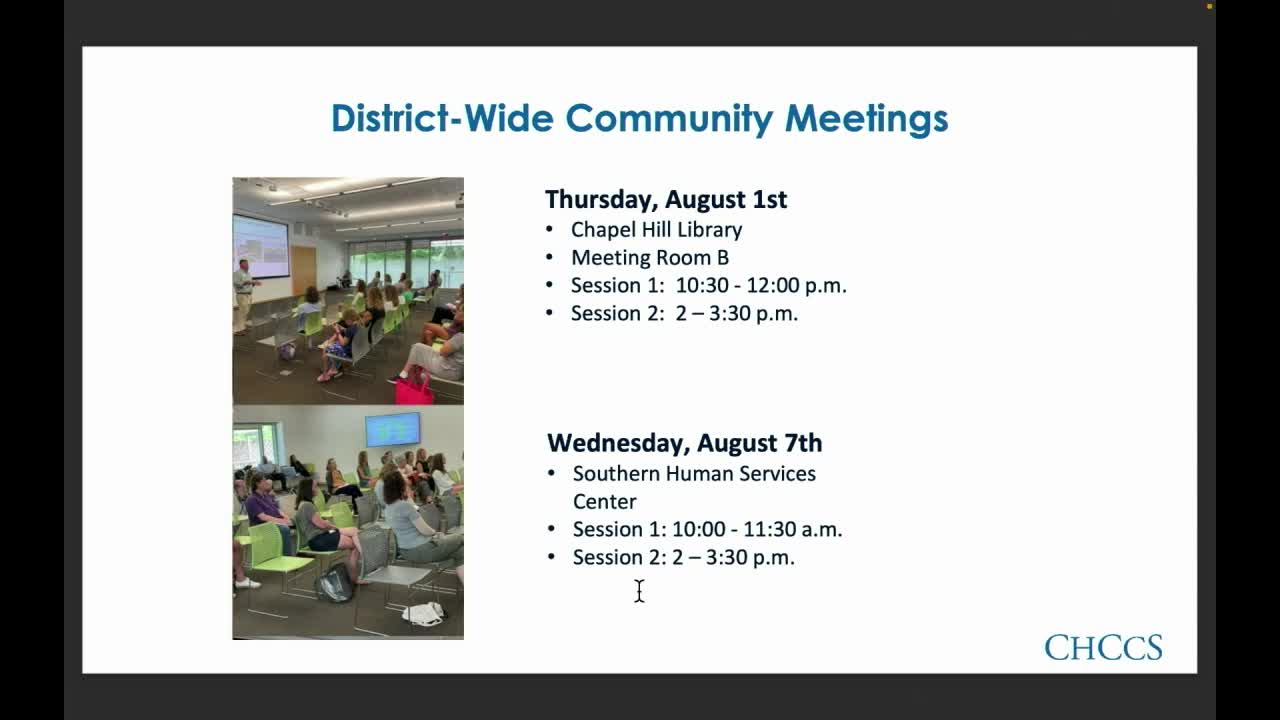 District-Wide Community Meetings

Thursday, August 1st
• Chapel Hill Library
• Meeting Room B
• Session 1: 10:30 - 12:00 p.m.
• Session 2: 2 – 3:30 p.m.

Wednesday, August 7th
• Southern Human Services Center
• Session 1: 10:00 - 11:30 a.m.
• Session 2: 2 – 3:30 p.m.

CHCCS